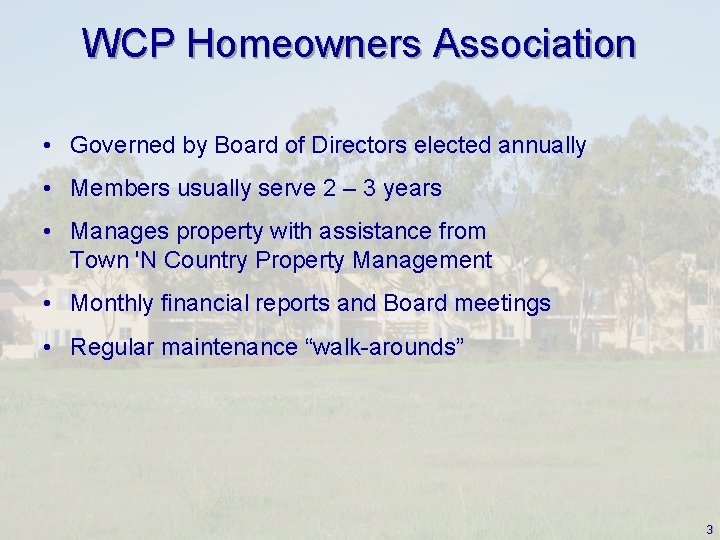 WCP Homeowners Association

• Governed by Board of Directors elected annually
• Members usually serve 2 – 3 years
• Manages property with assistance from Town 'N Country Property Management
• Monthly financial reports and Board meetings
• Regular maintenance “walk-arounds”

3